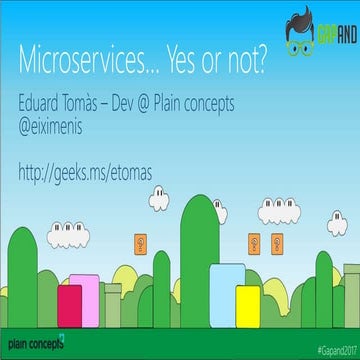 GAPAND

Microservices... Yes or not?

Eduard Tomàs – Dev @ Plain concepts
@eiximenis

http://geeks.ms/etomas

plain concepts

#Gapand2017